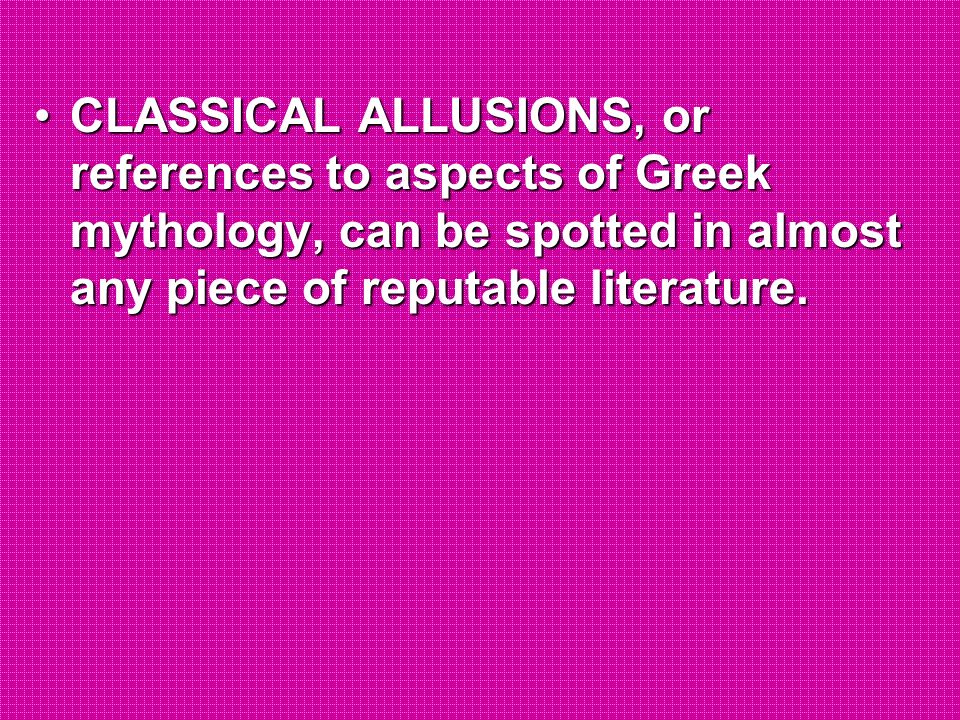 • CLASSICAL ALLUSIONS, or references to aspects of Greek mythology, can be spotted in almost any piece of reputable literature.